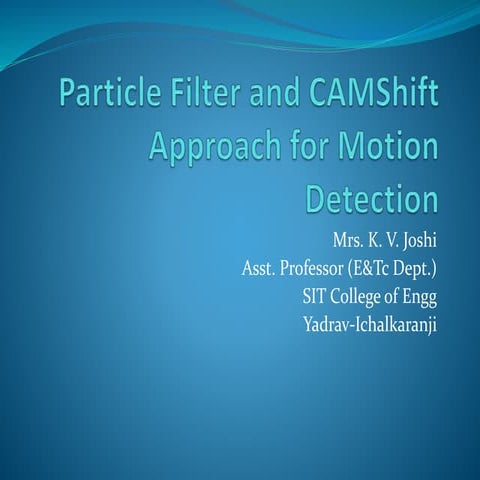 Particle Filter and CAMShift Approach for Motion Detection

Mrs. K. V. Joshi
Asst. Professor (E&Tc Dept.)
SIT College of Engg
Yadrav-Ichalkaranji